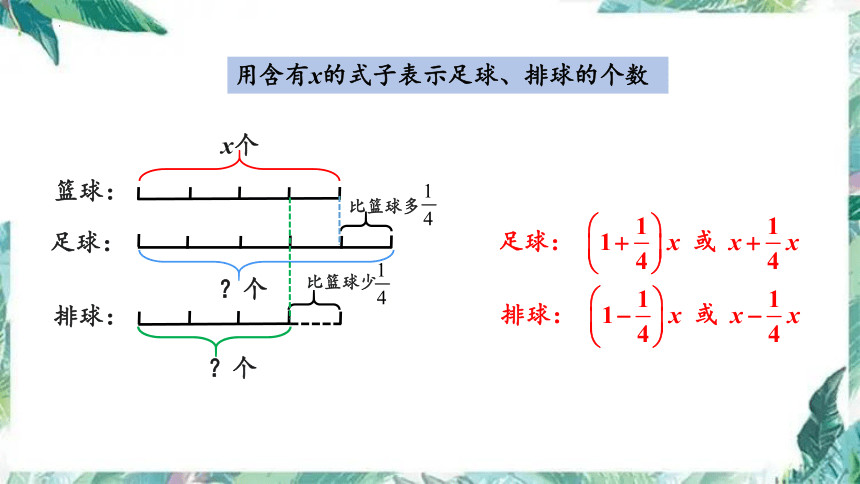 用含有$x$的式子表示足球、排球的个数

$x$个

篮球：

比篮球多$\frac{1}{4}$

足球：

？个

比篮球少$\frac{1}{4}$

排球：

？个

足球：$\left(1+\frac{1}{4}\right)x$ 或 $x+\frac{1}{4}x$

排球：$\left(1-\frac{1}{4}\right)x$ 或 $x-\frac{1}{4}x$